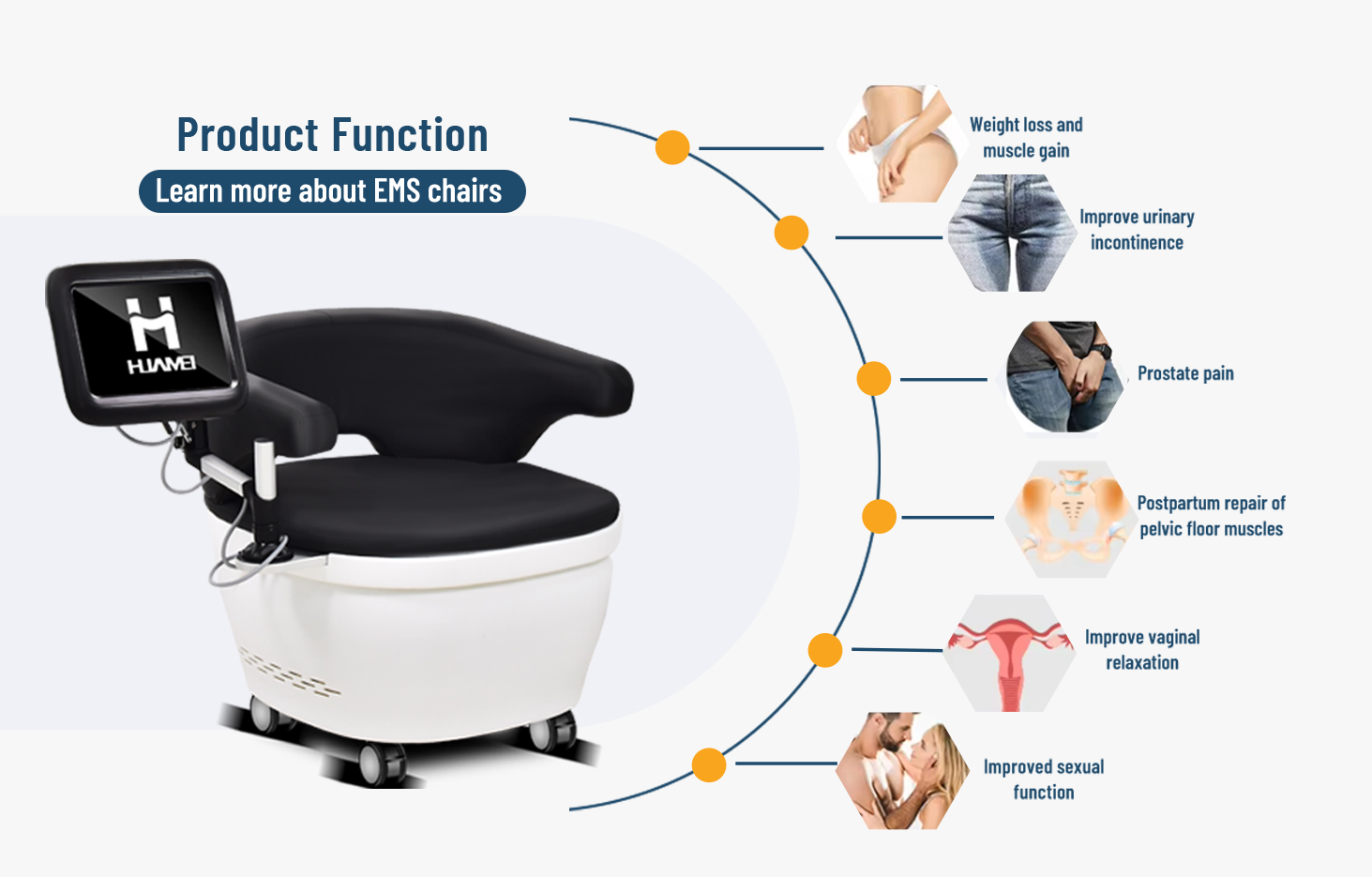 Product Function

Learn more about EMS chairs

HUAMEI

Weight loss and muscle gain

Improve urinary incontinence

Prostate pain

Postpartum repair of pelvic floor muscles

Improve vaginal relaxation

Improved sexual function